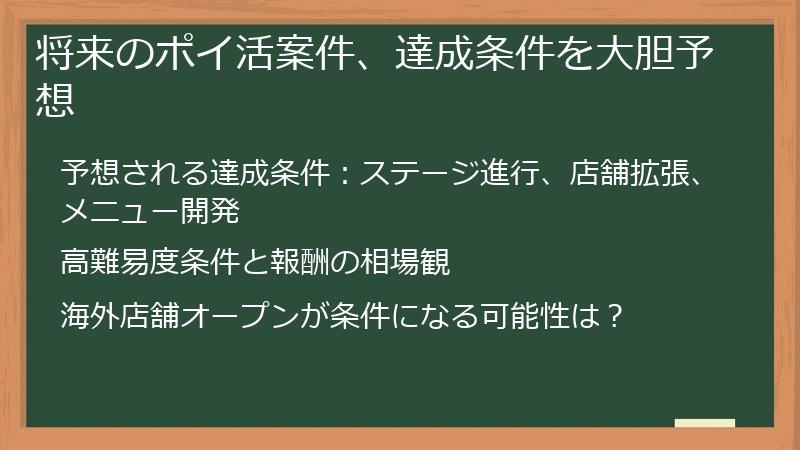 将来のポイ活案件、達成条件を大胆予想

予想される達成条件：ステージ進行、店舗拡張、メニュー開発

高難易度条件と報酬の相場観

海外店舗オープンが条件になる可能性は？